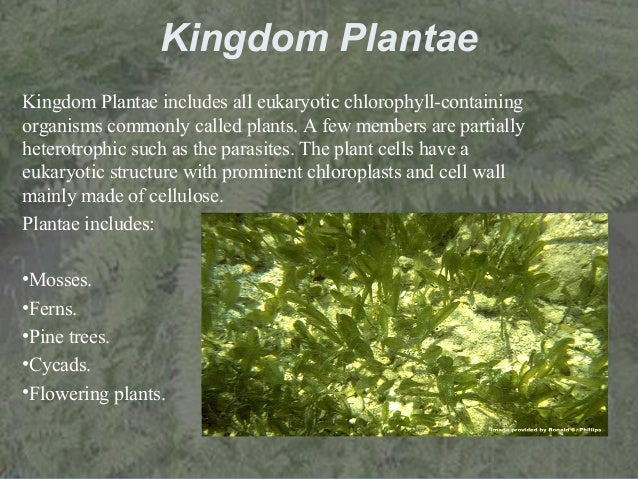 Kingdom Plantae

Kingdom Plantae includes all eukaryotic chlorophyll-containing organisms commonly called plants. A few members are partially heterotrophic such as the parasites. The plant cells have a eukaryotic structure with prominent chloroplasts and cell wall mainly made of cellulose.

Plantae includes:

•Mosses.
•Ferns.
•Pine trees.
•Cycads.
•Flowering plants.

Image provided by Ronald C. Phillips